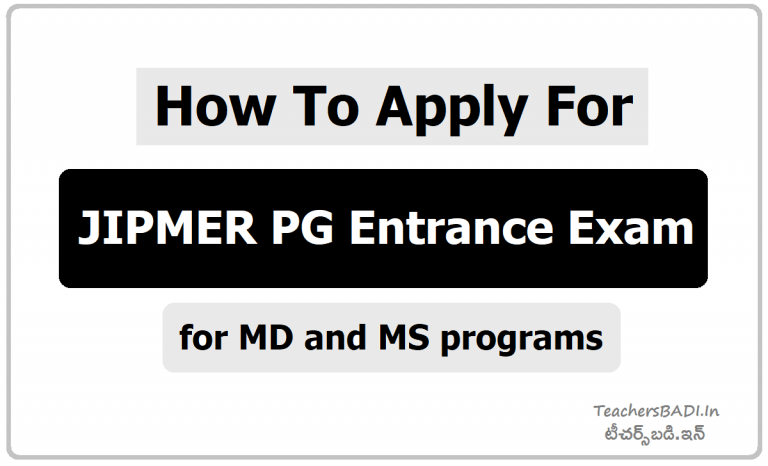 How To Apply For

JIPMER PG Entrance Exam

for MD and MS programs

TeachersBADI.In
టీచర్స్‌బడి.ఇన్